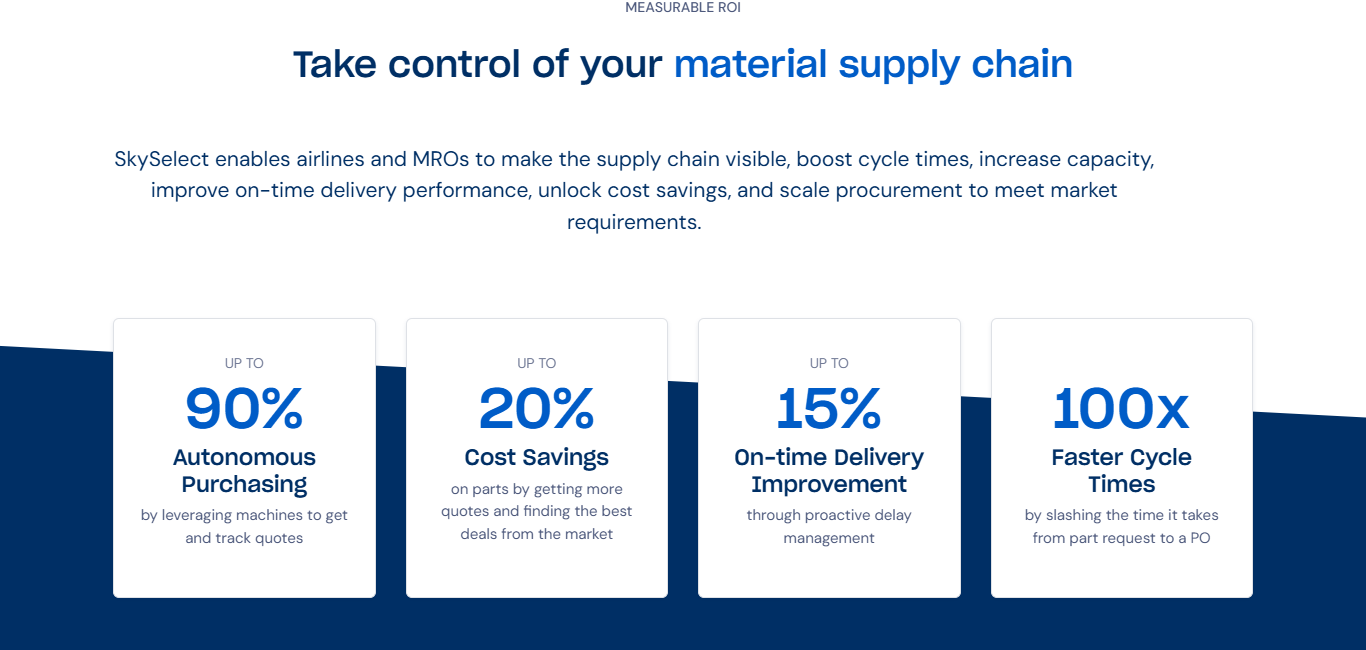 MEASURABLE ROI

Take control of your material supply chain

SkySelect enables airlines and MROs to make the supply chain visible, boost cycle times, increase capacity, improve on-time delivery performance, unlock cost savings, and scale procurement to meet market requirements.

UP TO
90%
Autonomous Purchasing
by leveraging machines to get and track quotes

UP TO
20%
Cost Savings
on parts by getting more quotes and finding the best deals from the market

UP TO
15%
On-time Delivery Improvement
through proactive delay management

100x
Faster Cycle Times
by slashing the time it takes from part request to a PO